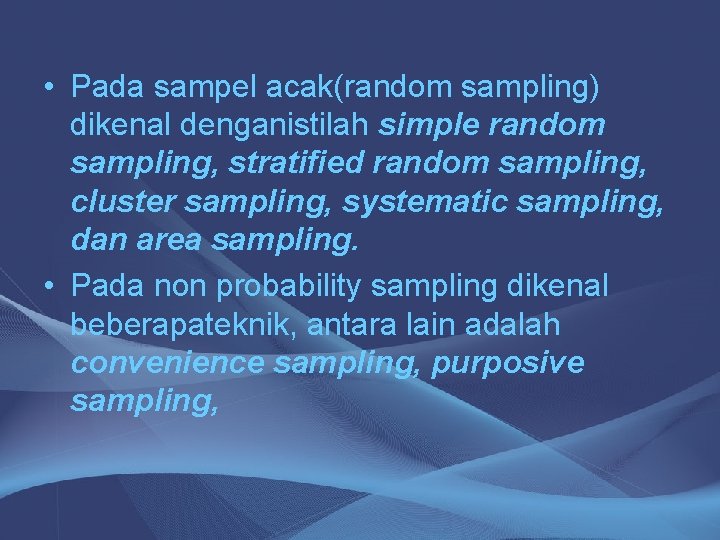 • Pada sampel acak(random sampling) dikenal denganistilah simple random sampling, stratified random sampling, cluster sampling, systematic sampling, dan area sampling.

• Pada non probability sampling dikenal beberapateknik, antara lain adalah convenience sampling, purposive sampling,